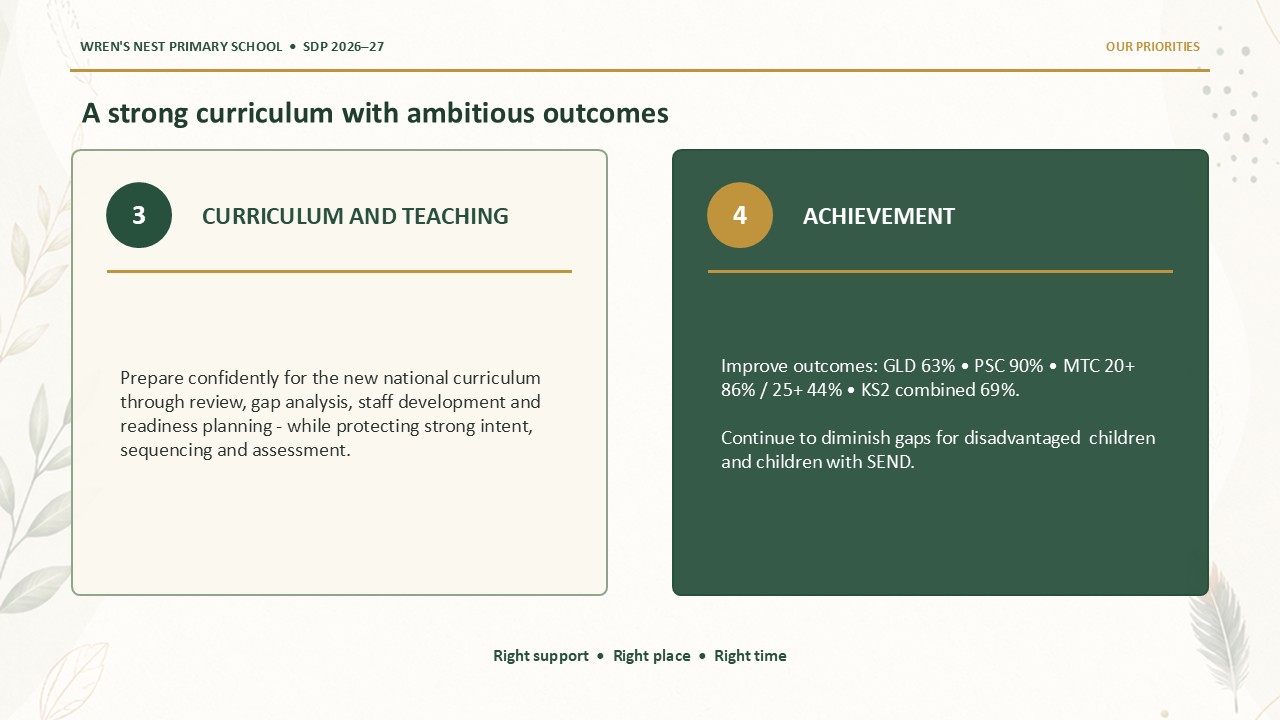 WREN'S NEST PRIMARY SCHOOL • SDP 2026–27

OUR PRIORITIES

A strong curriculum with ambitious outcomes

3

CURRICULUM AND TEACHING

Prepare confidently for the new national curriculum through review, gap analysis, staff development and readiness planning - while protecting strong intent, sequencing and assessment.

4

ACHIEVEMENT

Improve outcomes: GLD 63% • PSC 90% • MTC 20+ 86% / 25+ 44% • KS2 combined 69%.

Continue to diminish gaps for disadvantaged children and children with SEND.

Right support • Right place • Right time